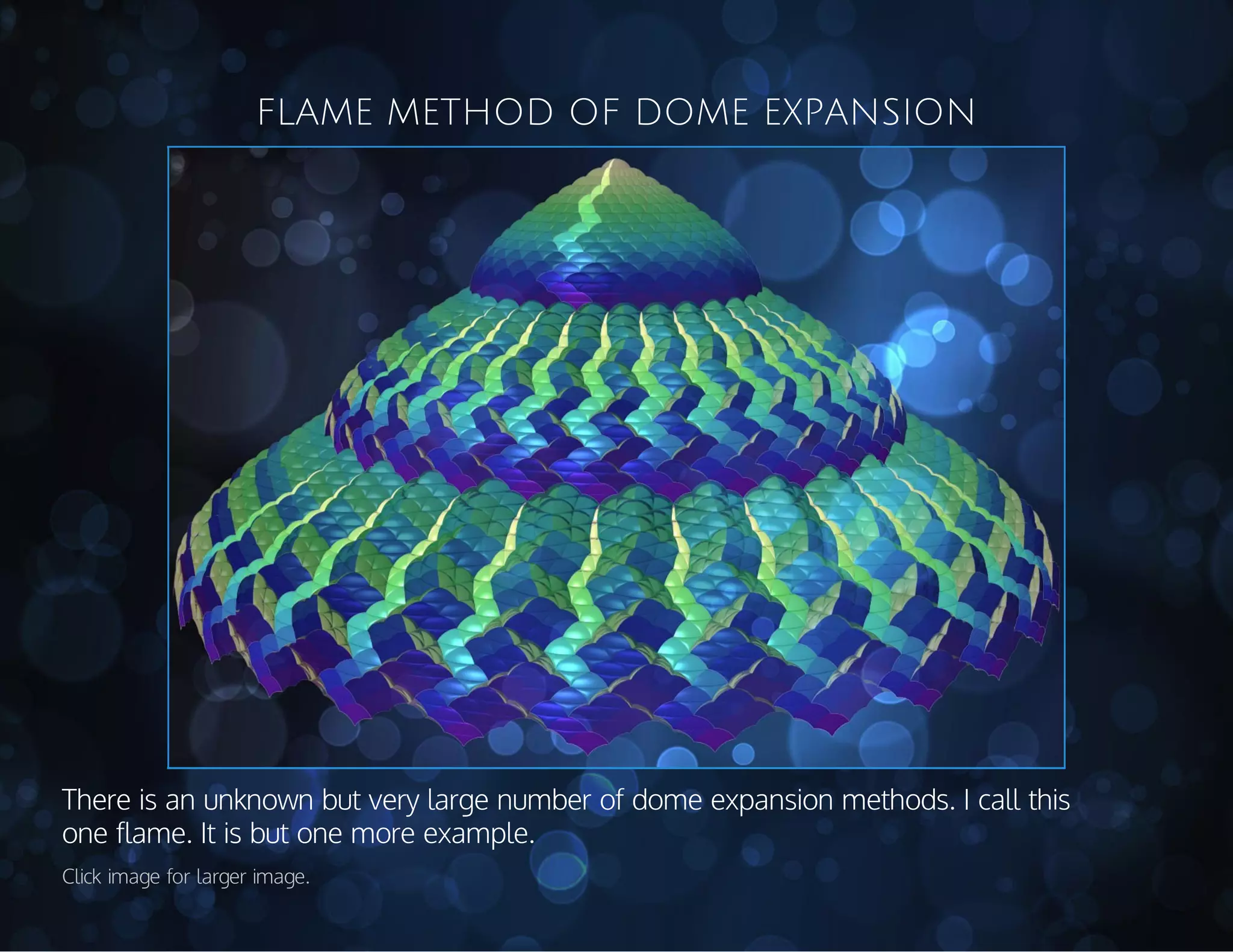 FLAME METHOD OF DOME EXPANSION

There is an unknown but very large number of dome expansion methods. I call this one flame. It is but one more example.

Click image for larger image.